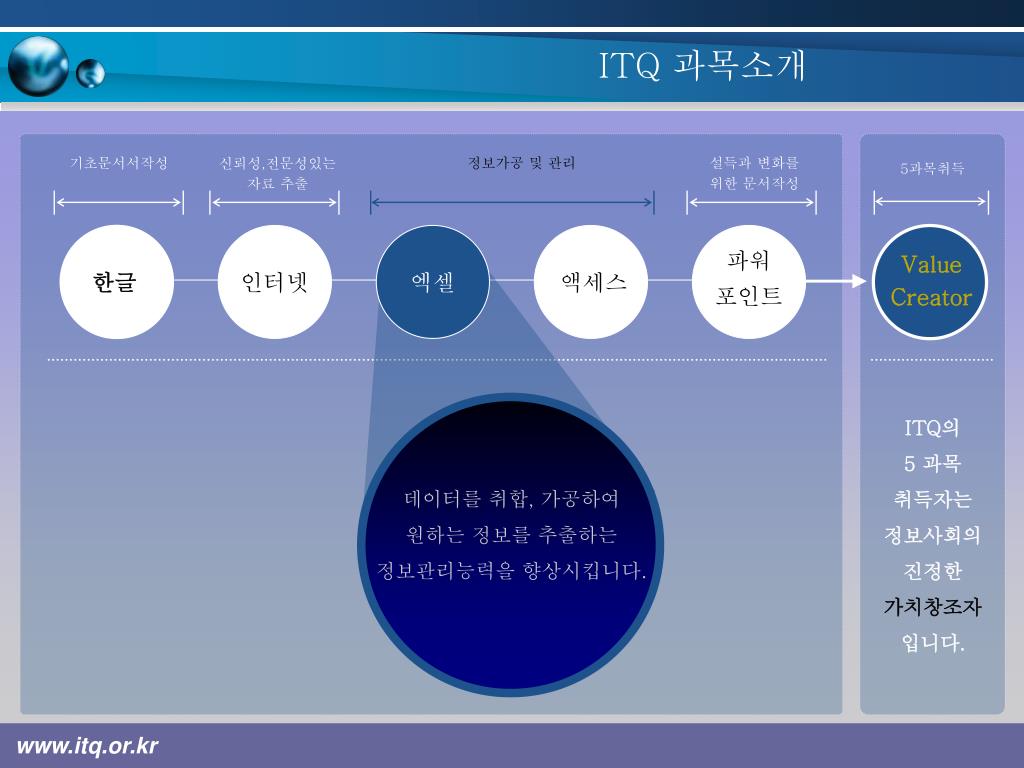 ITQ 과목소개

기초문서서작성

신뢰성,전문성있는 자료 추출

정보가공 및 관리

설득과 변화를 위한 문서작성

5과목취득

한글

인터넷

엑셀

액세스

파워 포인트

Value Creator

데이터를 취합, 가공하여 원하는 정보를 추출하는 정보관리능력을 향상시킵니다.

ITQ의 5 과목 취득자는 정보사회의 진정한 가치창조자 입니다.

www.itq.or.kr